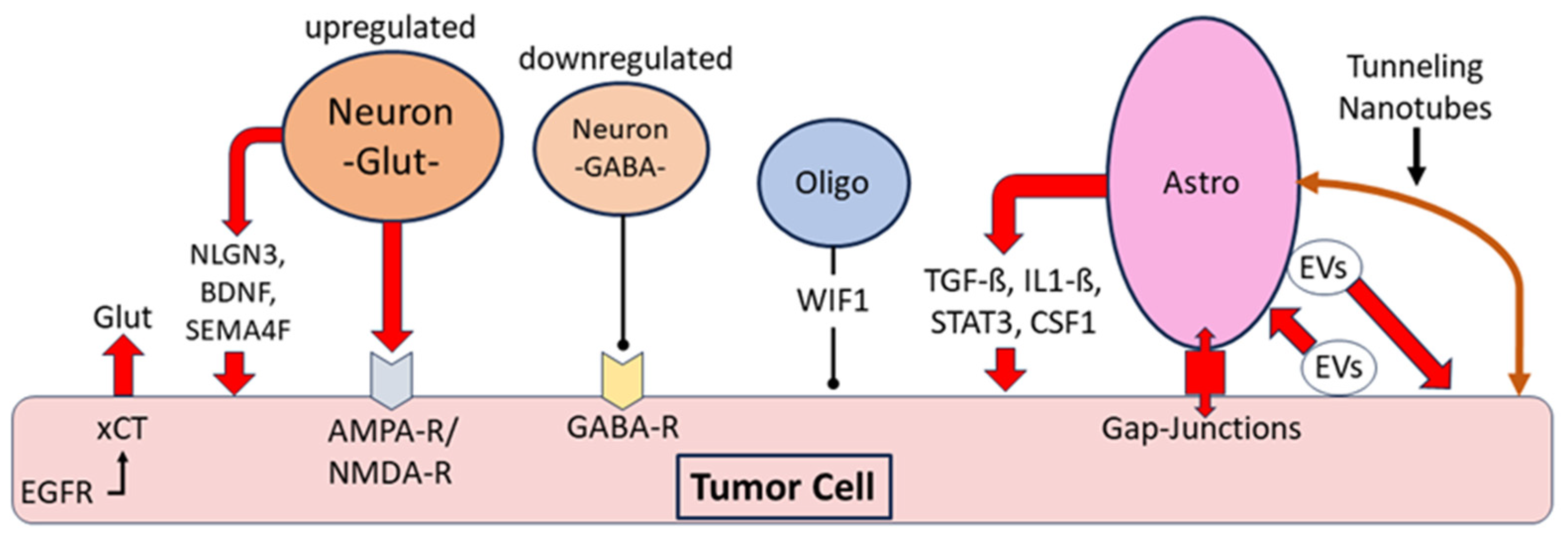 upregulated

Neuron -Glut-

downregulated

Neuron -GABA-

Oligo

Astro

Tunneling Nanotubes

NLGN3, BDNF, SEMA4F

Glut

WIF1

TGF-ß, IL1-ß, STAT3, CSF1

EVs

EVs

xCT

EGFR

AMPA-R/ NMDA-R

GABA-R

Gap-Junctions

Tumor Cell